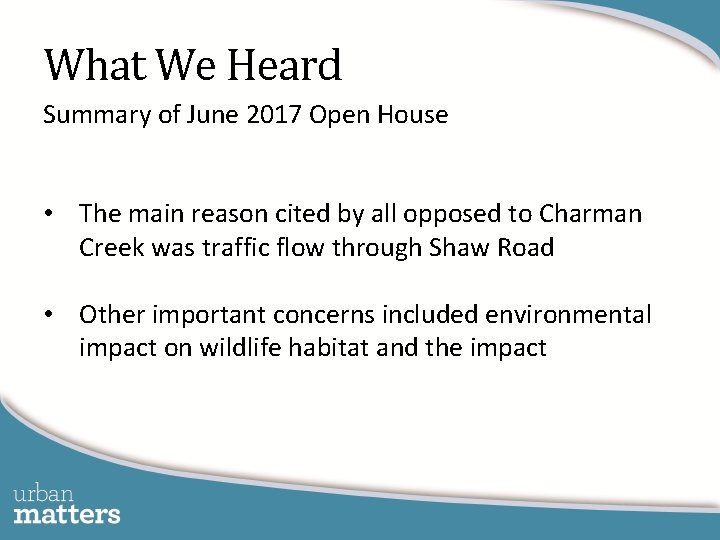 What We Heard

Summary of June 2017 Open House

• The main reason cited by all opposed to Charman Creek was traffic flow through Shaw Road

• Other important concerns included environmental impact on wildlife habitat and the impact

urban
matters